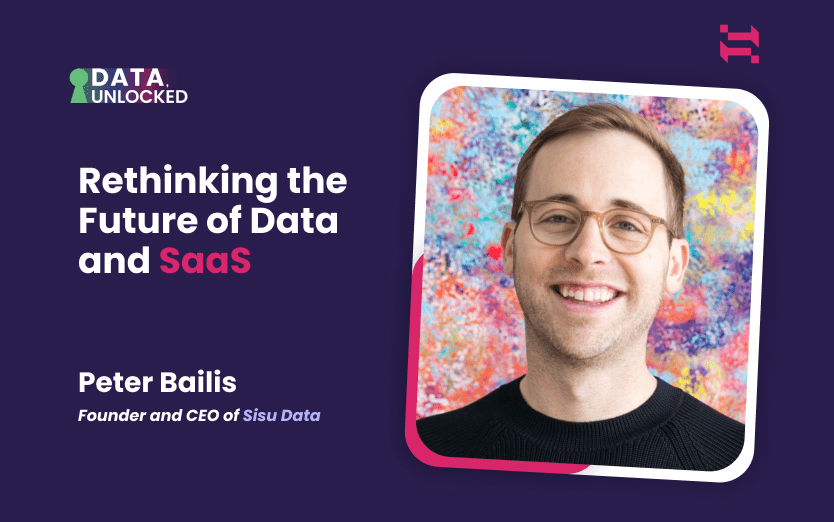 DATA, UNLOCKED

Rethinking the Future of Data and SaaS

Peter Bailis

Founder and CEO of Sisu Data